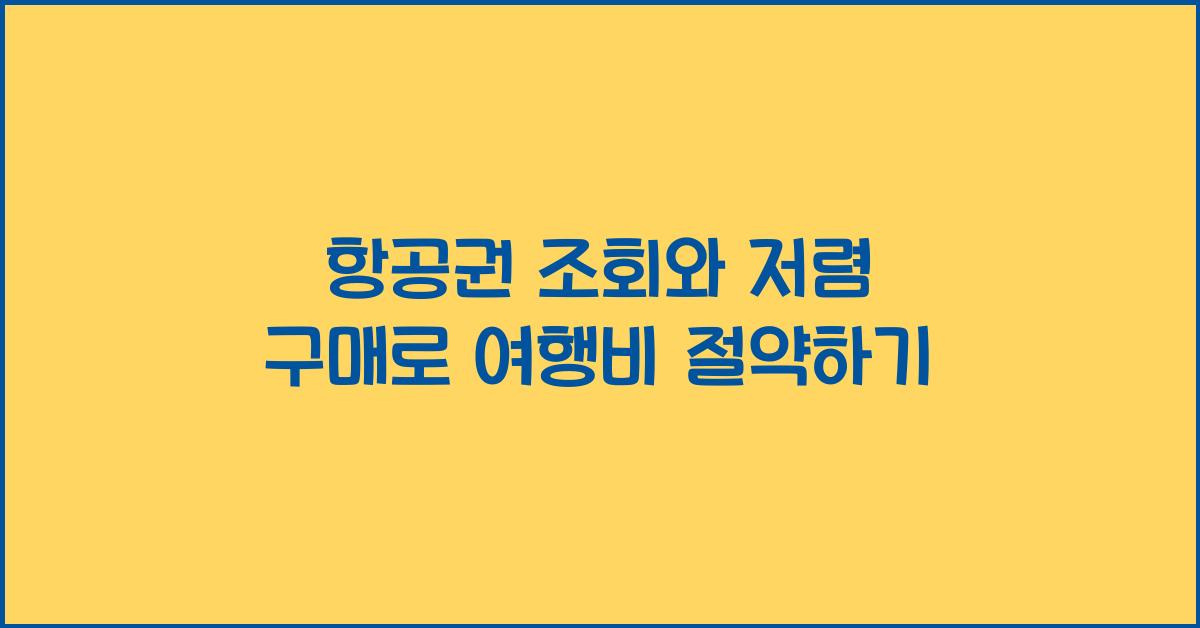 항공권 조회와 저렴 구매로 여행비 절약하기